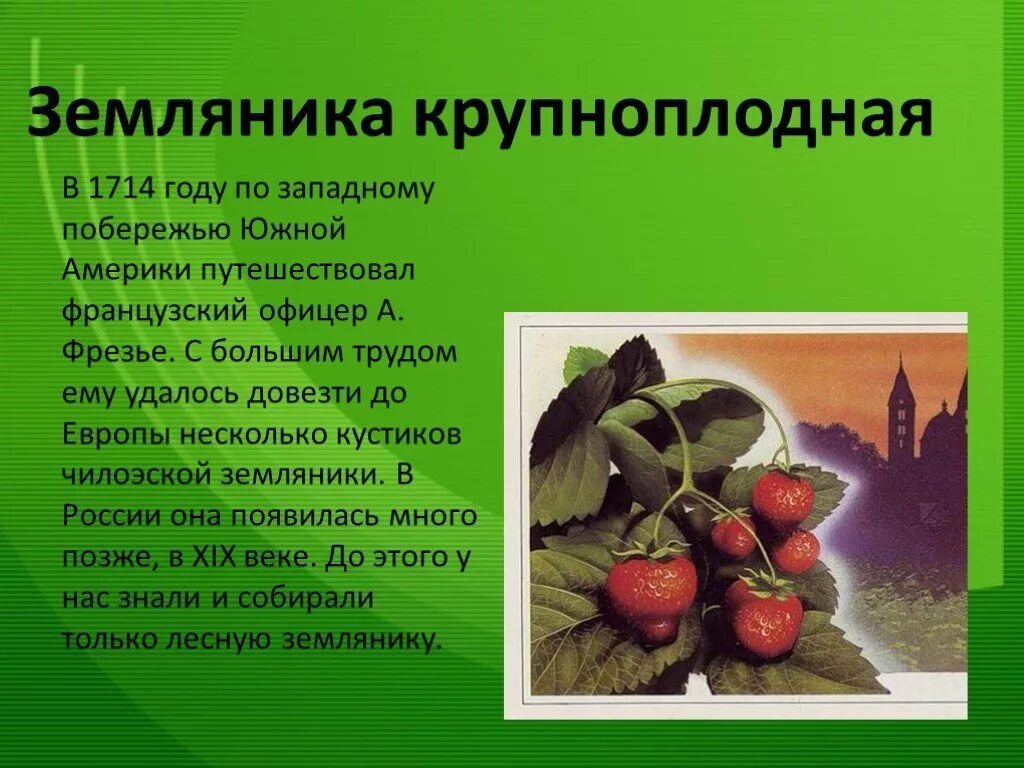 Земляника крупноплодная

В 1714 году по западному побережью Южной Америки путешествовал французский офицер А. Фрезье. С большим трудом ему удалось довезти до Европы несколько кустиков чилоэской земляники. В России она появилась много позже, в XIX веке. До этого у нас знали и собирали только лесную землянику.